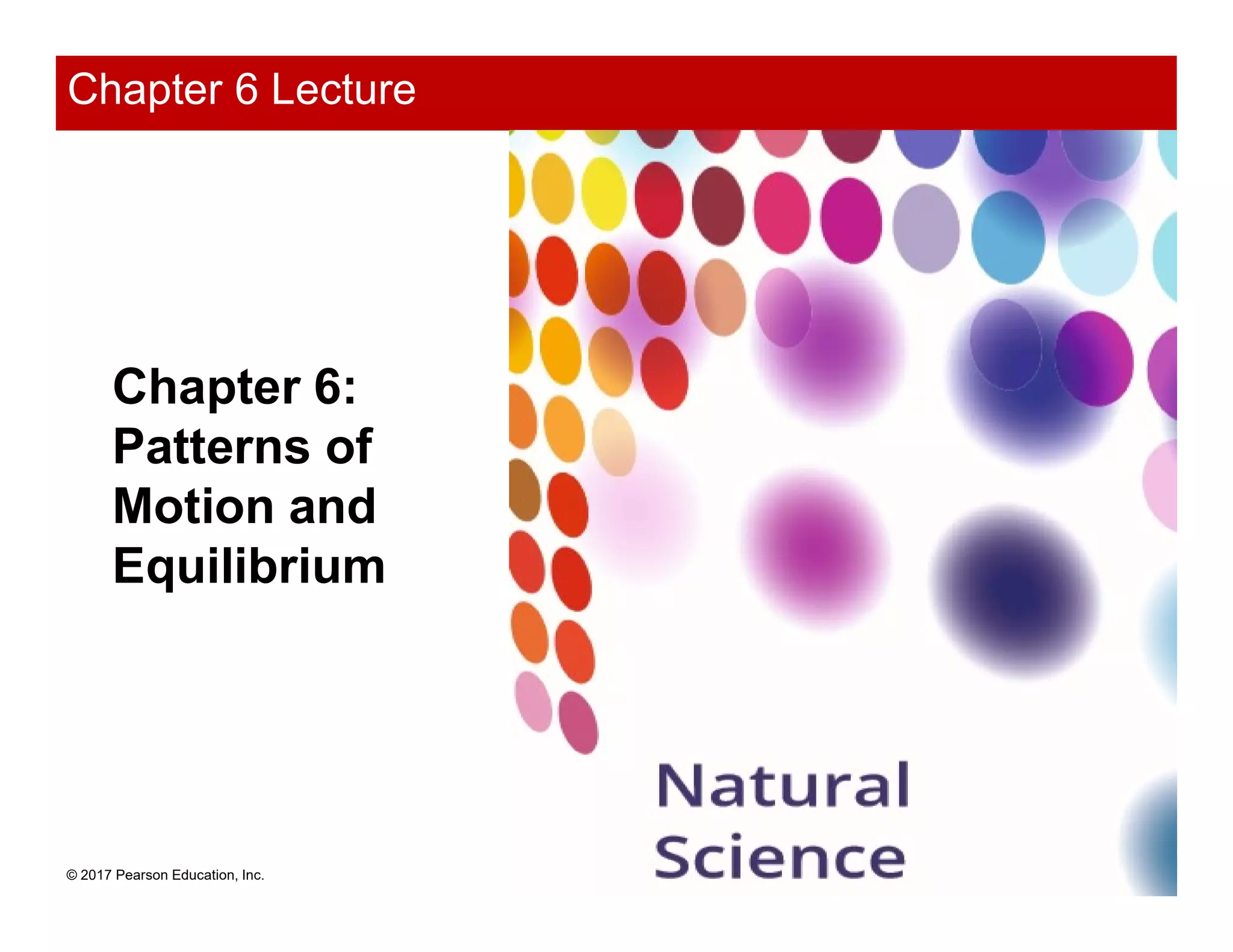 Chapter 6 Lecture

Chapter 6: Patterns of Motion and Equilibrium

Natural Science

© 2017 Pearson Education, Inc.